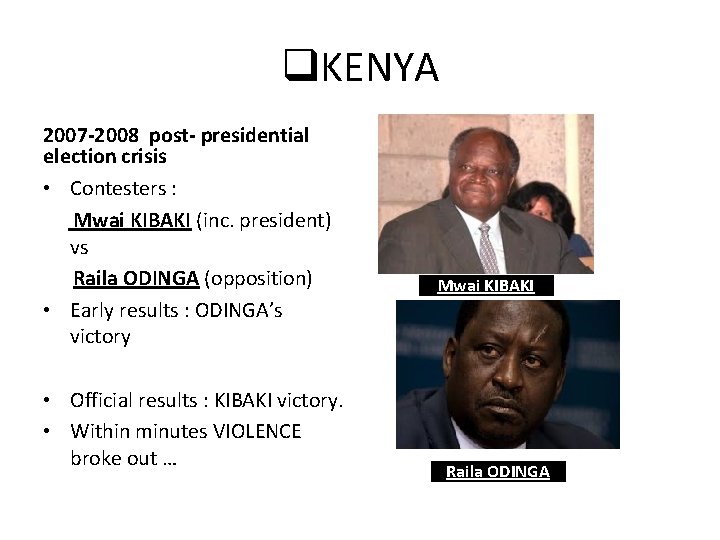 ❑KENYA

2007-2008 post- presidential election crisis

• Contesters :

Mwai KIBAKI (inc. president) vs

Raila ODINGA (opposition)

• Early results : ODINGA's victory

• Official results : KIBAKI victory.

• Within minutes VIOLENCE broke out …

Mwai KIBAKI

Raila ODINGA